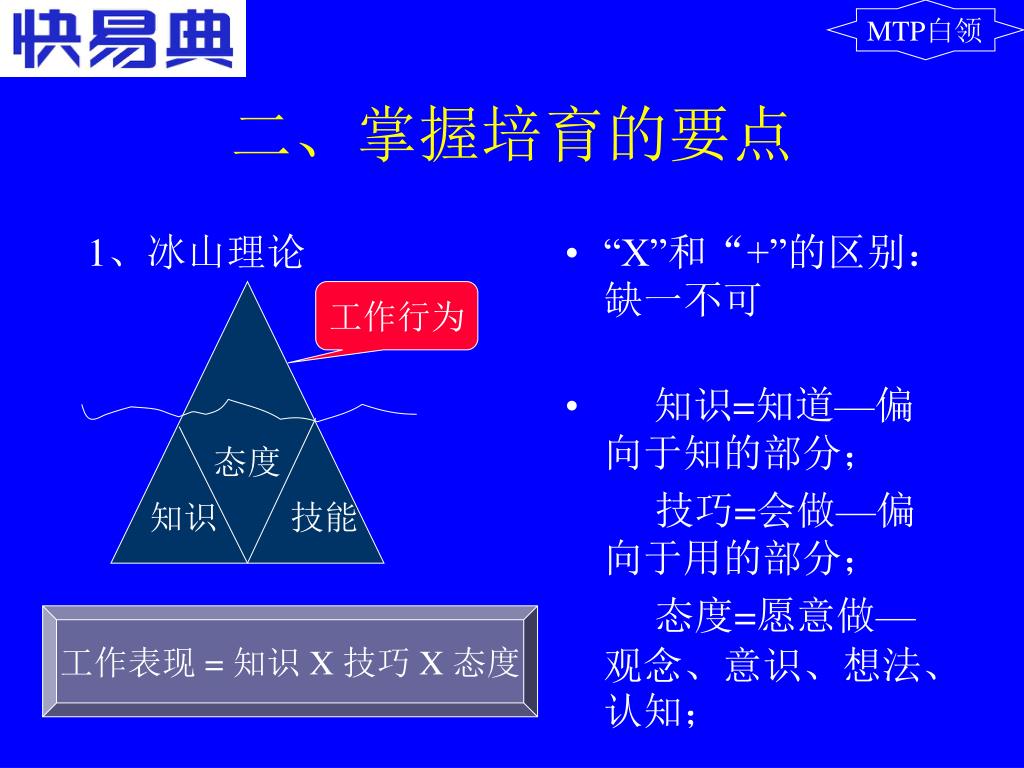 快易典

MTP白领

二、掌握培育的要点

1、冰山理论

工作行为

态度

知识

技能

工作表现 = 知识 X 技巧 X 态度

• “X”和 “+”的区别：缺一不可

• 知识=知道—偏向于知的部分；

技巧=会做—偏向于用的部分；

态度=愿意做—观念、意识、想法、认知；